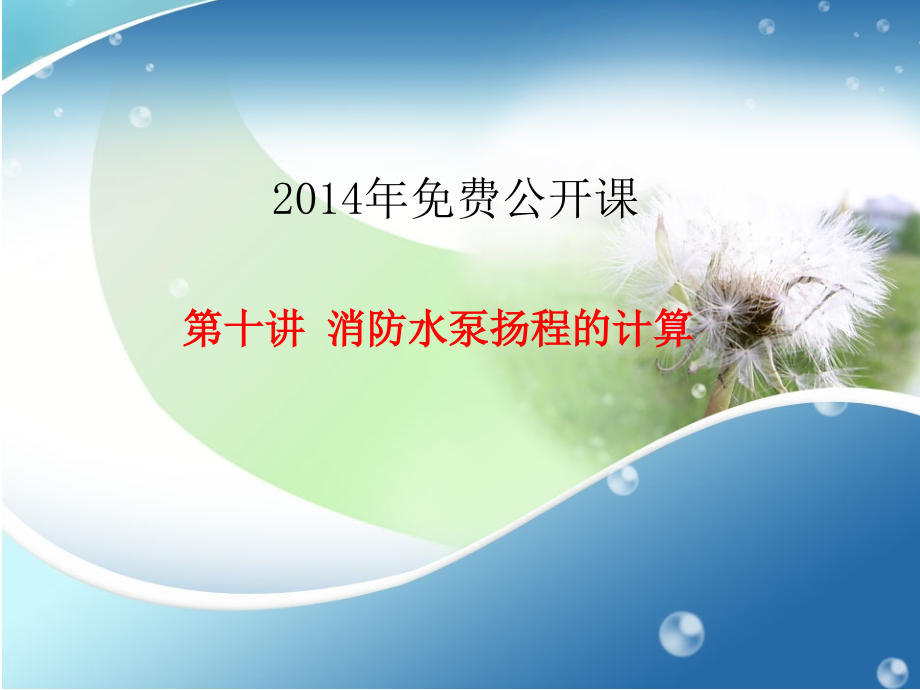 2014年免费公开课

第十讲 消防水泵扬程的计算